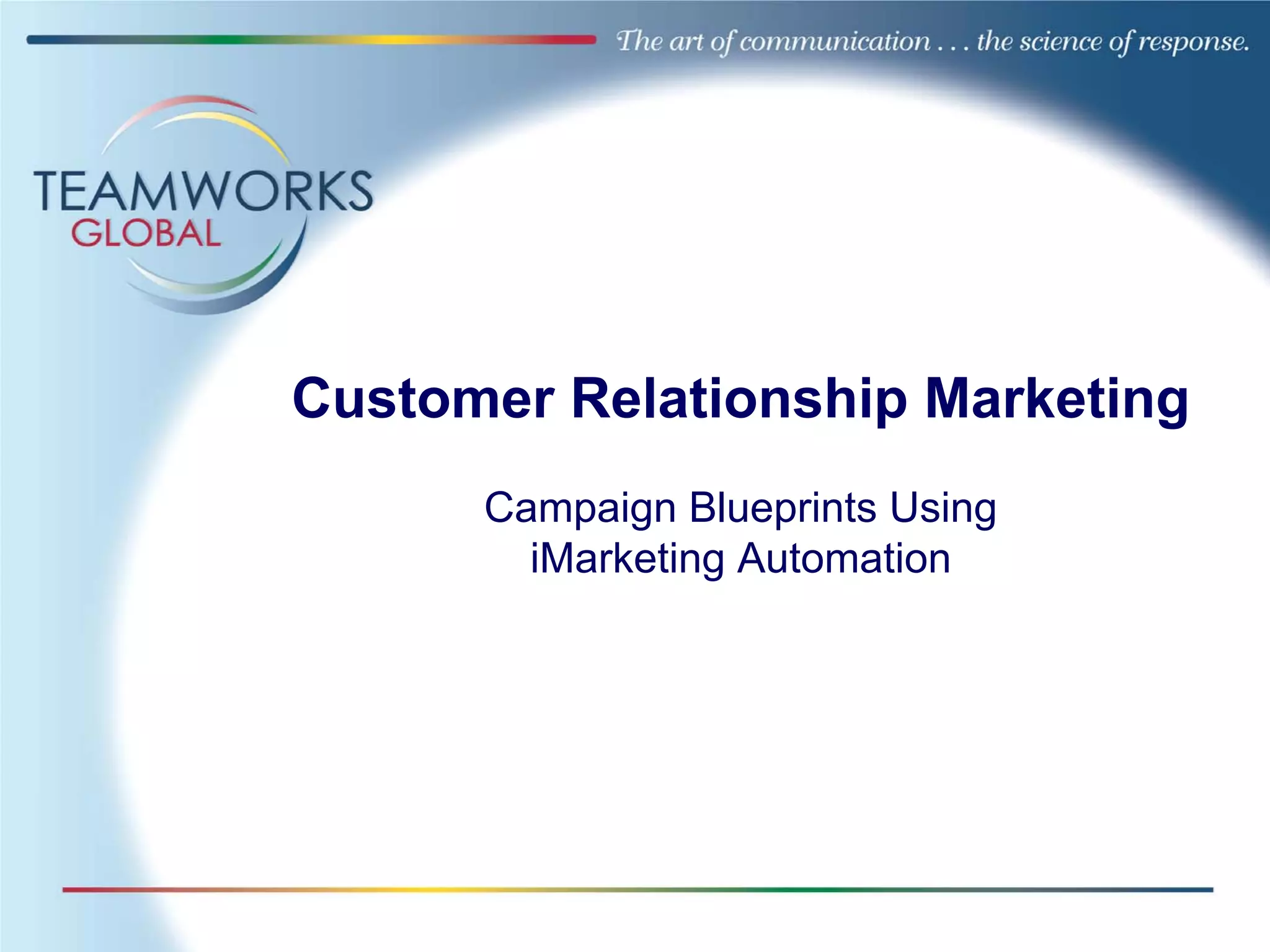 The art of communication . . . the science of response.

TEAMWORKS
GLOBAL

Customer Relationship Marketing

Campaign Blueprints Using
iMarketing Automation